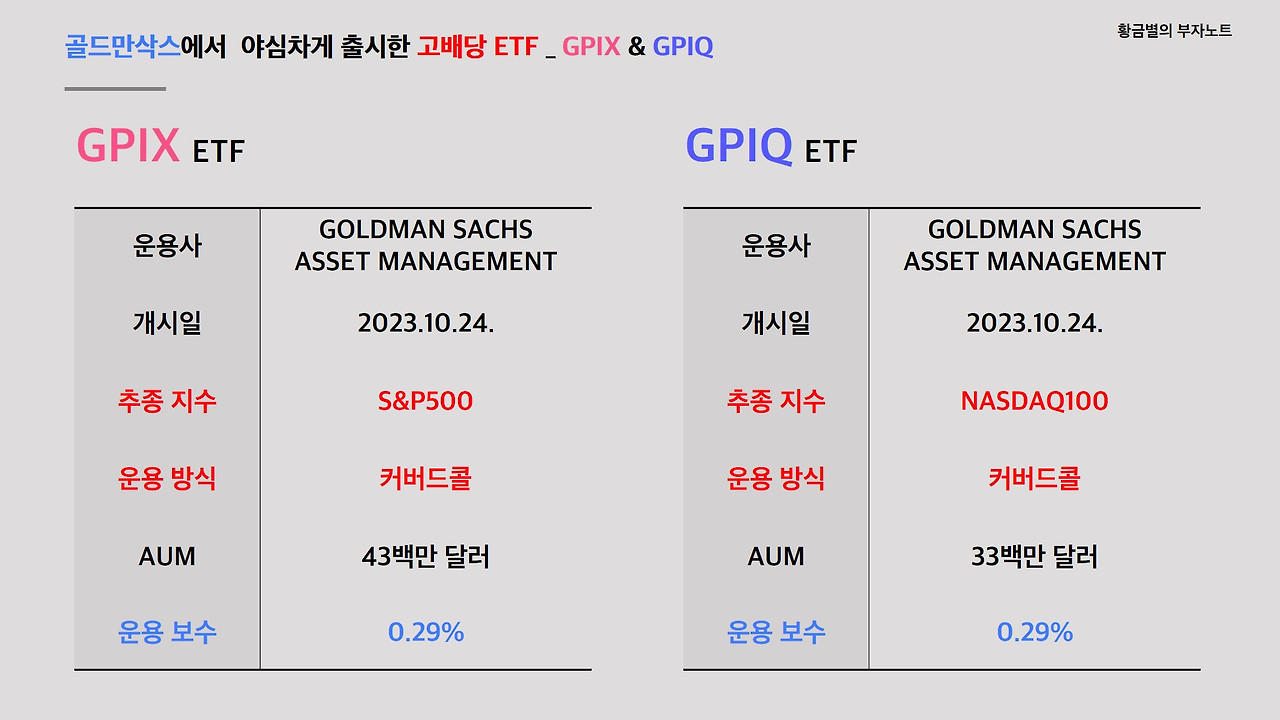 골드만삭스에서 야심차게 출시한 고배당 ETF _ GPIX & GPIQ

황금별의 부자노트

GPIX ETF

| 운용사 | GOLDMAN SACHS ASSET MANAGEMENT |
|---|---|
| 개시일 | 2023.10.24. |
| 추종 지수 | S&P500 |
| 운용 방식 | 커버드콜 |
| AUM | 43백만 달러 |
| 운용 보수 | 0.29% |

GPIQ ETF

| 운용사 | GOLDMAN SACHS ASSET MANAGEMENT |
|---|---|
| 개시일 | 2023.10.24. |
| 추종 지수 | NASDAQ100 |
| 운용 방식 | 커버드콜 |
| AUM | 33백만 달러 |
| 운용 보수 | 0.29% |